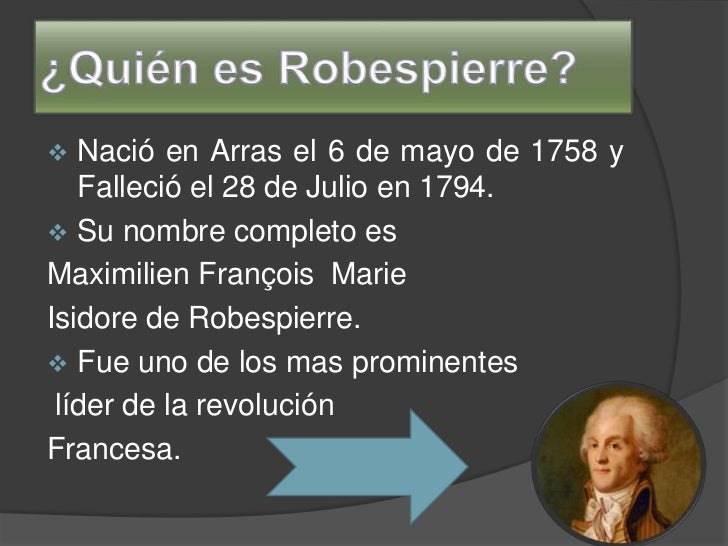 ¿Quién es Robespierre?

❖ Nació en Arras el 6 de mayo de 1758 y Falleció el 28 de Julio en 1794.

❖ Su nombre completo es Maximilien François Marie Isidore de Robespierre.

❖ Fue uno de los mas prominentes líder de la revolución Francesa.